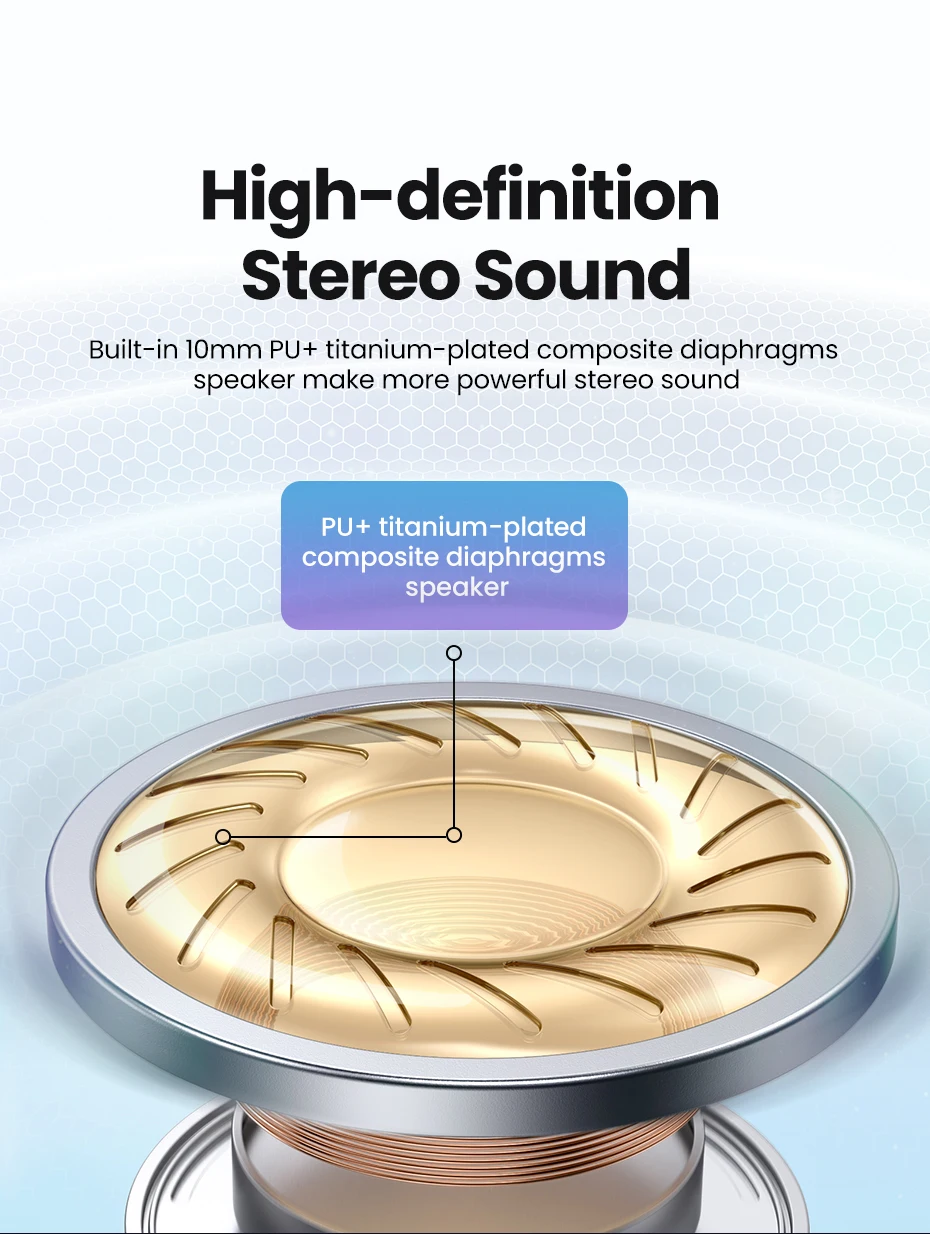 High-definition Stereo Sound

Built-in 10mm PU+ titanium-plated composite diaphragms speaker make more powerful stereo sound

PU+ titanium-plated composite diaphragms speaker